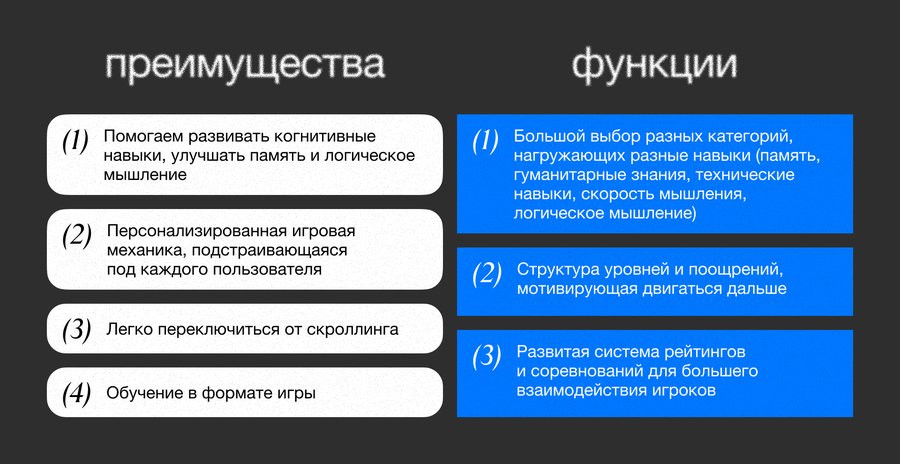 преимущества

(1) Помогаем развивать когнитивные навыки, улучшать память и логическое мышление

(2) Персонализированная игровая механика, подстраивающаяся под каждого пользователя

(3) Легко переключиться от скроллинга

(4) Обучение в формате игры

функции

(1) Большой выбор разных категорий, нагружающих разные навыки (память, гуманитарные знания, технические навыки, скорость мышления, логическое мышление)

(2) Структура уровней и поощрений, мотивирующая двигаться дальше

(3) Развитая система рейтингов и соревнований для большего взаимодействия игроков